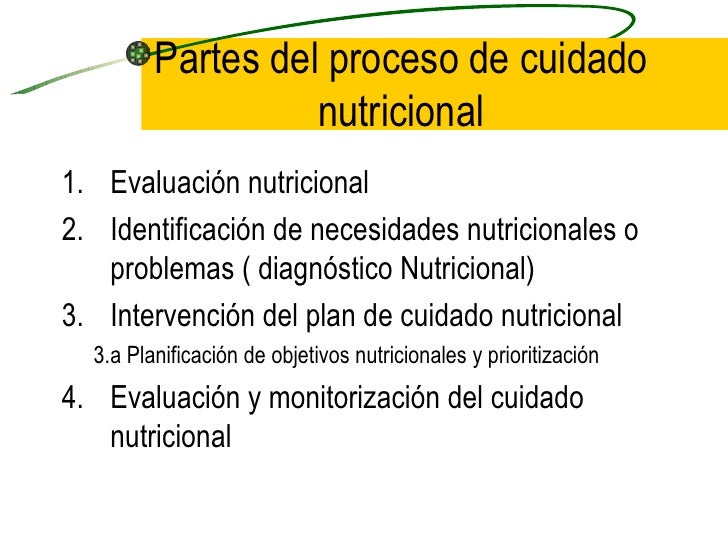 Partes del proceso de cuidado nutricional

1. Evaluación nutricional
2. Identificación de necesidades nutricionales o problemas ( diagnóstico Nutricional)
3. Intervención del plan de cuidado nutricional
3.a Planificación de objetivos nutricionales y prioritización
4. Evaluación y monitorización del cuidado nutricional